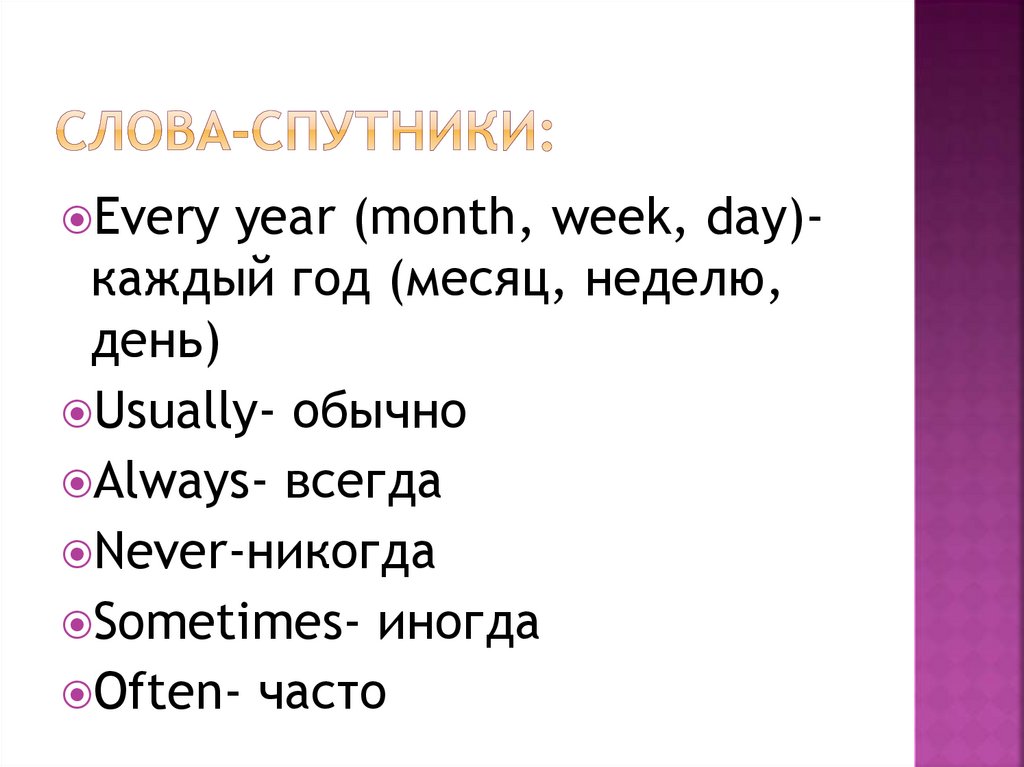 СЛОВА-СПУТНИКИ:

Every year (month, week, day)- каждый год (месяц, неделю, день)

Usually- обычно

Always- всегда

Never-никогда

Sometimes- иногда

Often- часто